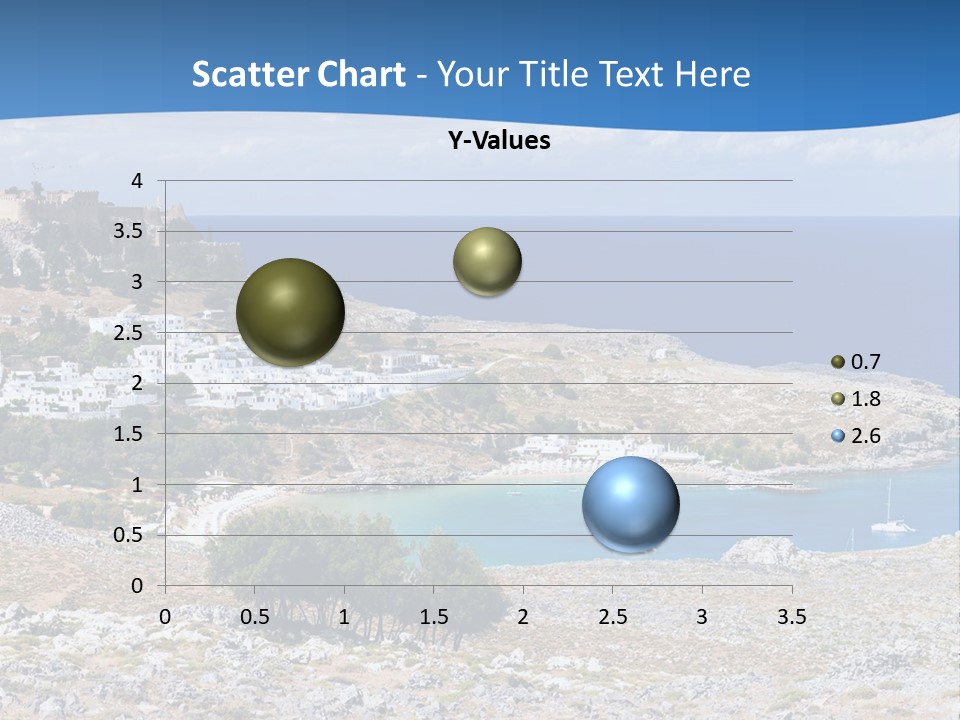 Scatter Chart - Your Title Text Here

Y-Values

4
3.5
3
2.5
2
1.5
1
0.5
0

0 0.5 1 1.5 2 2.5 3 3.5

0.7
1.8
2.6